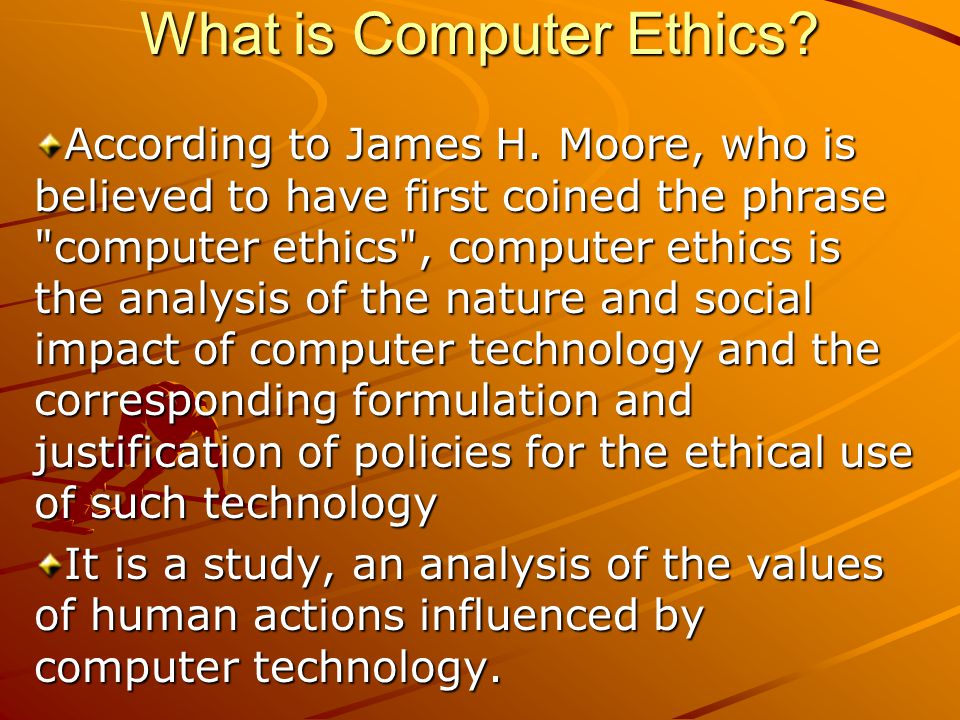 What is Computer Ethics?

According to James H. Moore, who is believed to have first coined the phrase "computer ethics", computer ethics is the analysis of the nature and social impact of computer technology and the corresponding formulation and justification of policies for the ethical use of such technology

It is a study, an analysis of the values of human actions influenced by computer technology.